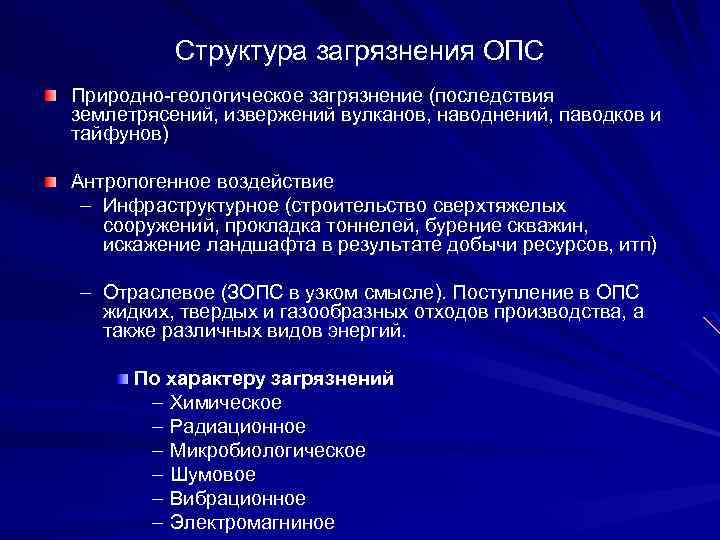 Структура загрязнения ОПС

Природно-геологическое загрязнение (последствия землетрясений, извержений вулканов, наводнений, паводков и тайфунов)

Антропогенное воздействие
– Инфраструктурное (строительство сверхтяжелых сооружений, прокладка тоннелей, бурение скважин, искажение ландшафта в результате добычи ресурсов, итп)

– Отраслевое (ЗОПС в узком смысле). Поступление в ОПС жидких, твердых и газообразных отходов производства, а также различных видов энергий.

По характеру загрязнений
– Химическое
– Радиационное
– Микробиологическое
– Шумовое
– Вибрационное
– Электромагниное